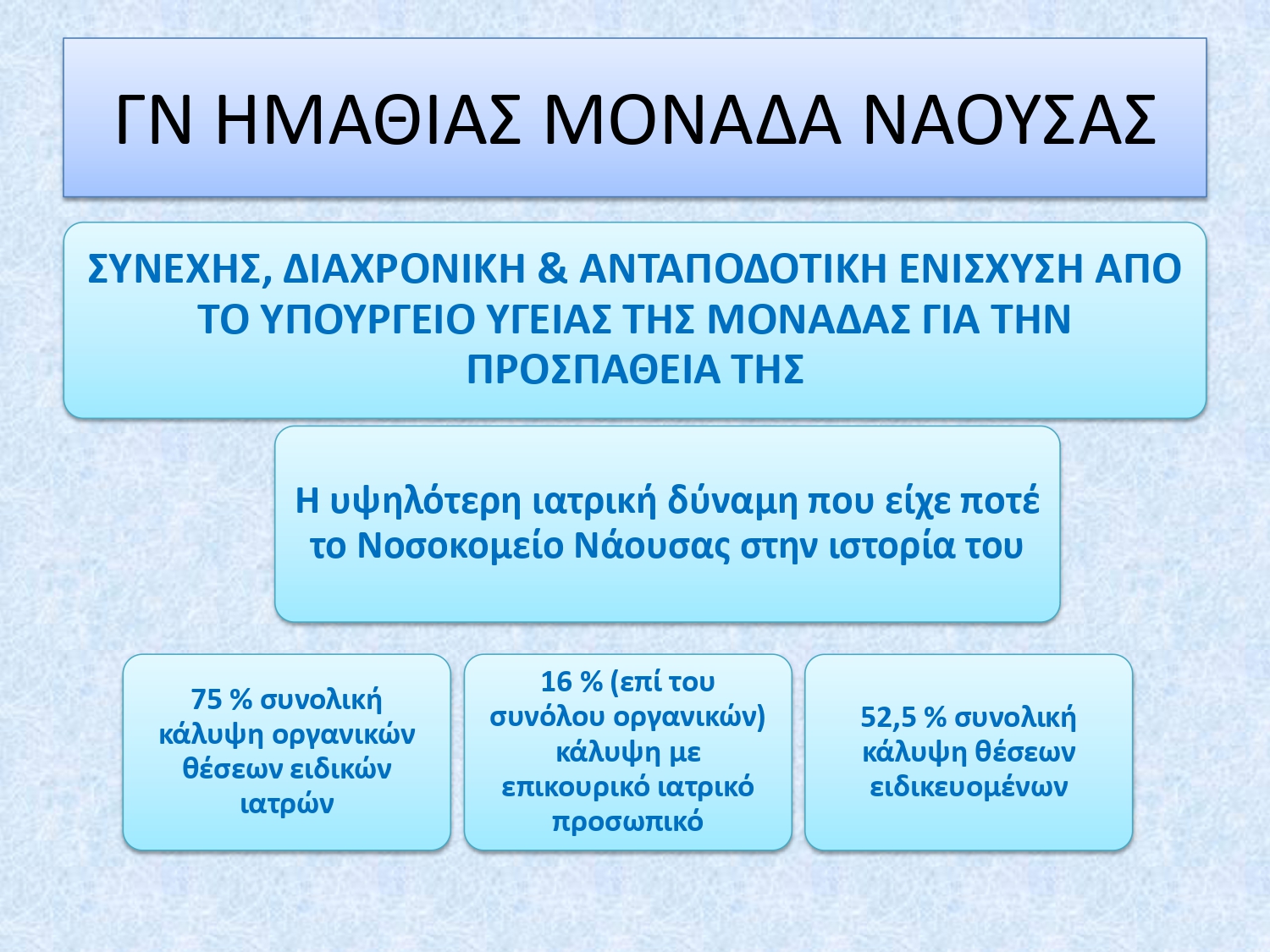 ΓΝ ΗΜΑΘΙΑΣ ΜΟΝΑΔΑ ΝΑΟΥΣΑΣ

ΣΥΝΕΧΗΣ, ΔΙΑΧΡΟΝΙΚΗ & ΑΝΤΑΠΟΔΟΤΙΚΗ ΕΝΙΣΧΥΣΗ ΑΠΟ ΤΟ ΥΠΟΥΡΓΕΙΟ ΥΓΕΙΑΣ ΤΗΣ ΜΟΝΑΔΑΣ ΓΙΑ ΤΗΝ ΠΡΟΣΠΑΘΕΙΑ ΤΗΣ

Η υψηλότερη ιατρική δύναμη που είχε ποτέ το Νοσοκομείο Νάουσας στην ιστορία του

75 % συνολική κάλυψη οργανικών θέσεων ειδικών ιατρών

16 % (επί του συνόλου οργανικών) κάλυψη με επικουρικό ιατρικό προσωπικό

52,5 % συνολική κάλυψη θέσεων ειδικευομένων